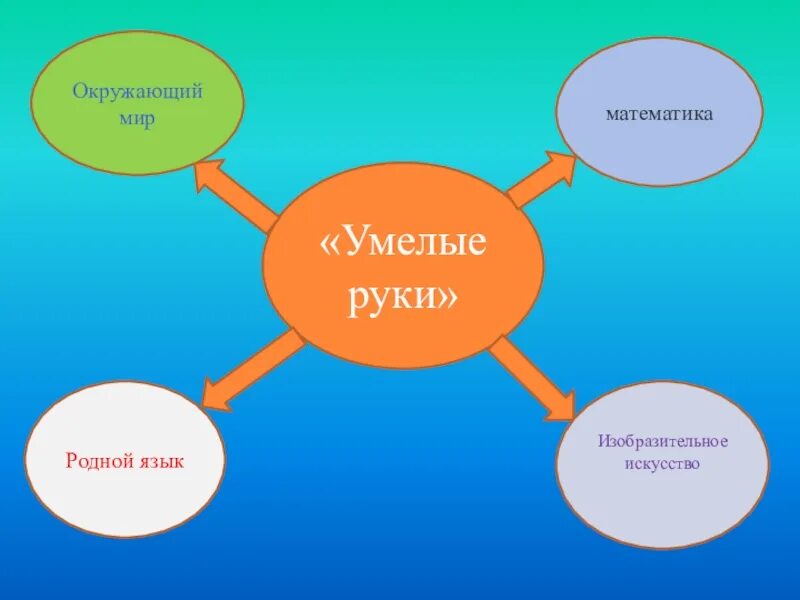 Окружающий мир

математика

«Умелые руки»

Родной язык

Изобразительное искусство